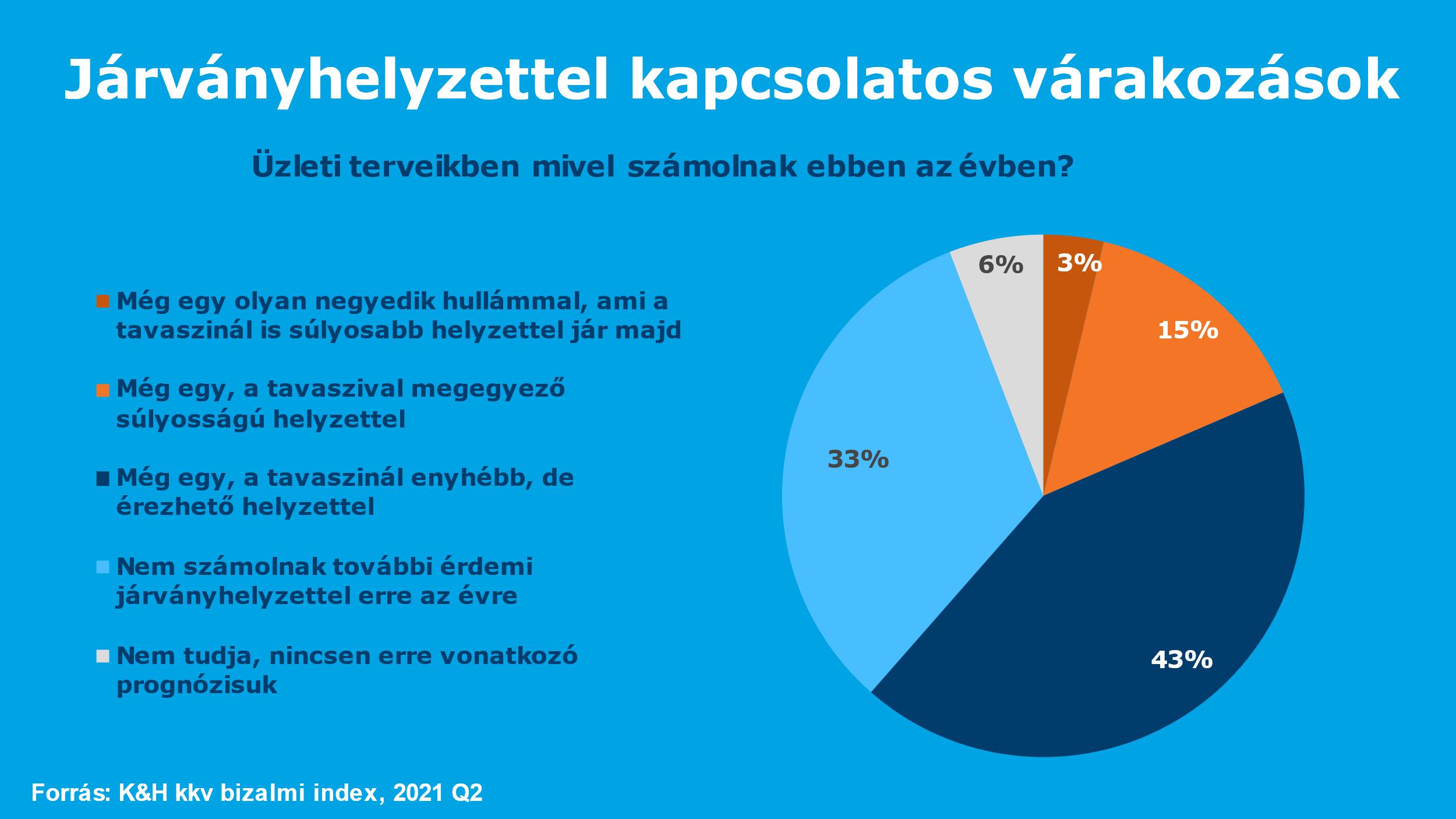 Járványhelyzettel kapcsolatos várakozások

Üzleti terveikben mivel számolnak ebben az évben?

Még egy olyan negyedik hullámmal, ami a tavaszinál is súlyosabb helyzettel jár majd

Még egy, a tavaszival megegyező súlyosságú helyzettel

Még egy, a tavaszinál enyhébb, de érezhető helyzettel

Nem számolnak további érdemi járványhelyzettel erre az évre

Nem tudja, nincsen erre vonatkozó prognózisuk

6%
3%
15%
33%
43%

Forrás: K&H kkv bizalmi index, 2021 Q2